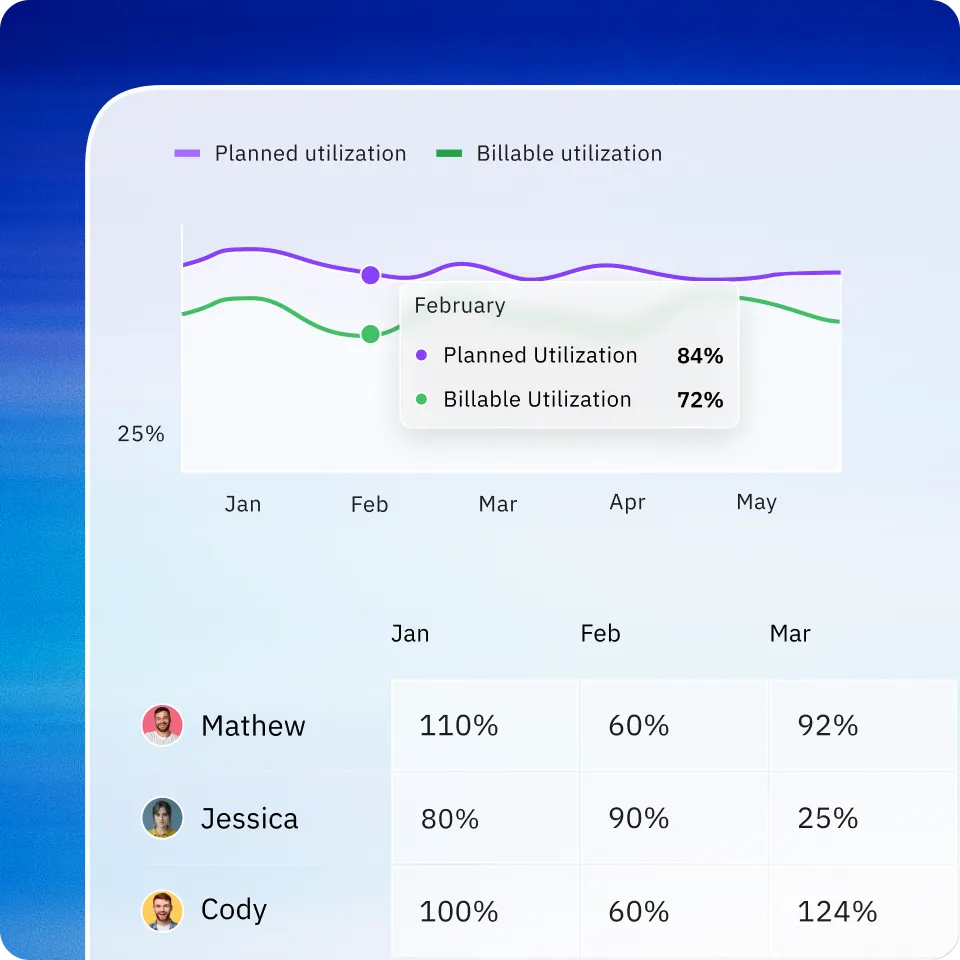 Planned utilization Billable utilization

February
Planned Utilization 84%
Billable Utilization 72%

25%

Jan Feb Mar Apr May

| | Jan | Feb | Mar |
|---|---|---|---|
| Mathew | 110% | 60% | 92% |
| Jessica | 80% | 90% | 25% |
| Cody | 100% | 60% | 124% |